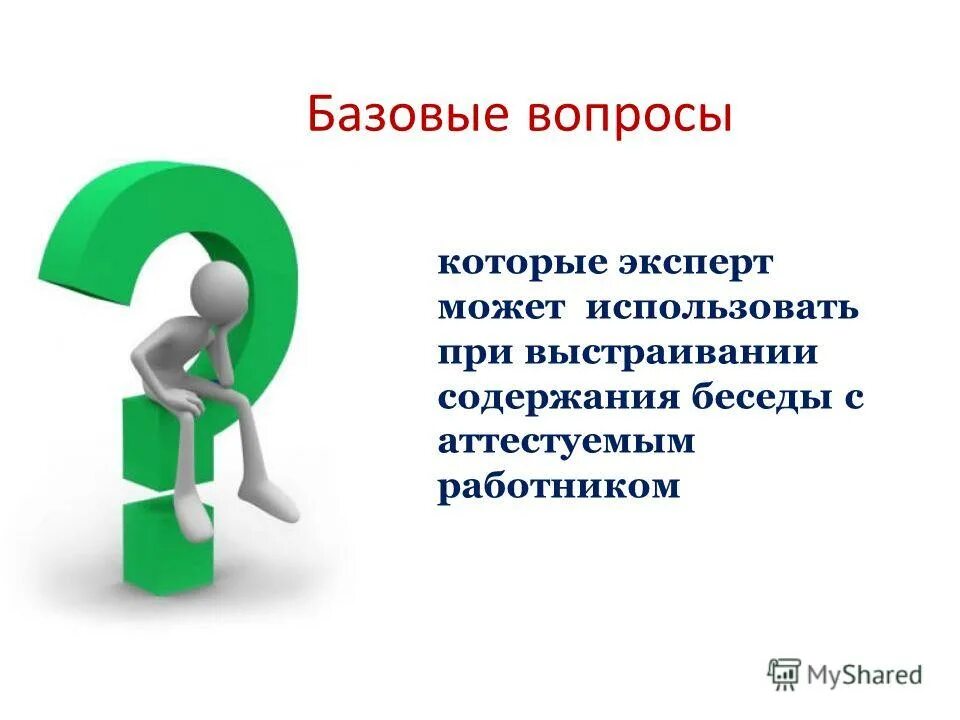 Базовые вопросы

которые эксперт может использовать при выстраивании содержания беседы с аттестуемым работником

MyShared